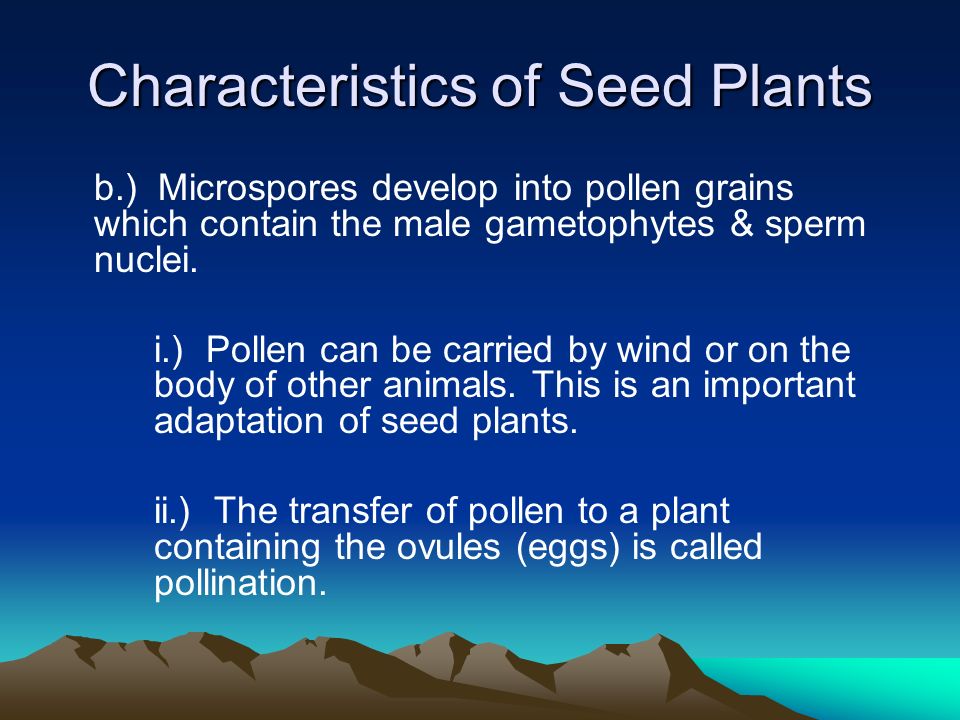 Characteristics of Seed Plants

b.) Microspores develop into pollen grains which contain the male gametophytes & sperm nuclei.

i.) Pollen can be carried by wind or on the body of other animals. This is an important adaptation of seed plants.

ii.) The transfer of pollen to a plant containing the ovules (eggs) is called pollination.